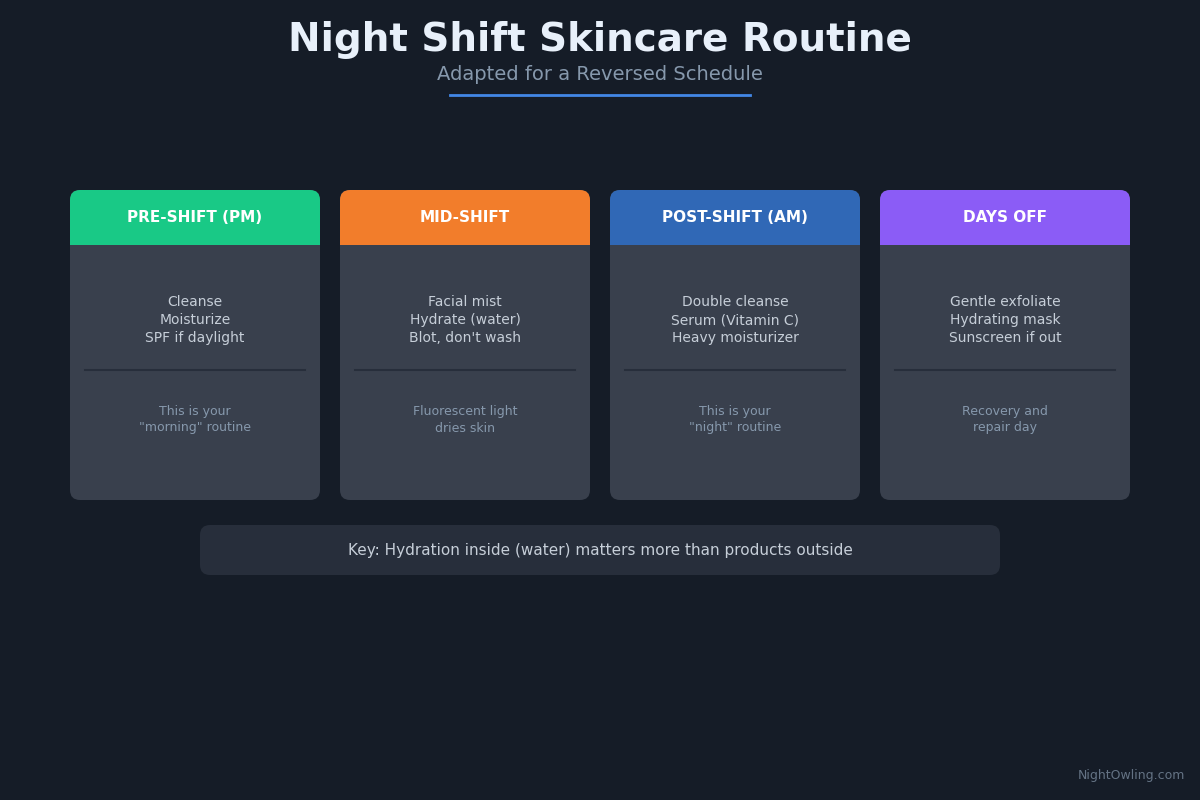 Night Shift Skincare Routine
Adapted for a Reversed Schedule

PRE-SHIFT (PM)
Cleanse
Moisturize
SPF if daylight
This is your "morning" routine

MID-SHIFT
Facial mist
Hydrate (water)
Blot, don't wash
Fluorescent light dries skin

POST-SHIFT (AM)
Double cleanse
Serum (Vitamin C)
Heavy moisturizer
This is your "night" routine

DAYS OFF
Gentle exfoliate
Hydrating mask
Sunscreen if out
Recovery and repair day

Key: Hydration inside (water) matters more than products outside

NightOwling.com